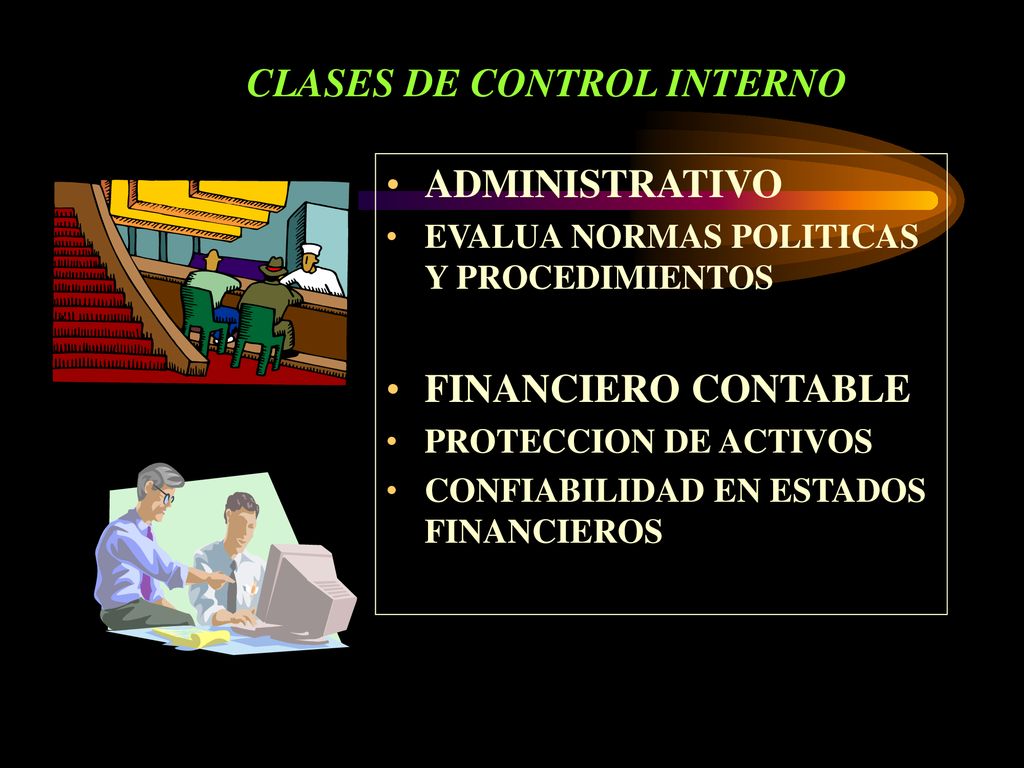 CLASES DE CONTROL INTERNO

• ADMINISTRATIVO
• EVALUA NORMAS POLITICAS Y PROCEDIMIENTOS

• FINANCIERO CONTABLE
• PROTECCION DE ACTIVOS
• CONFIABILIDAD EN ESTADOS FINANCIEROS